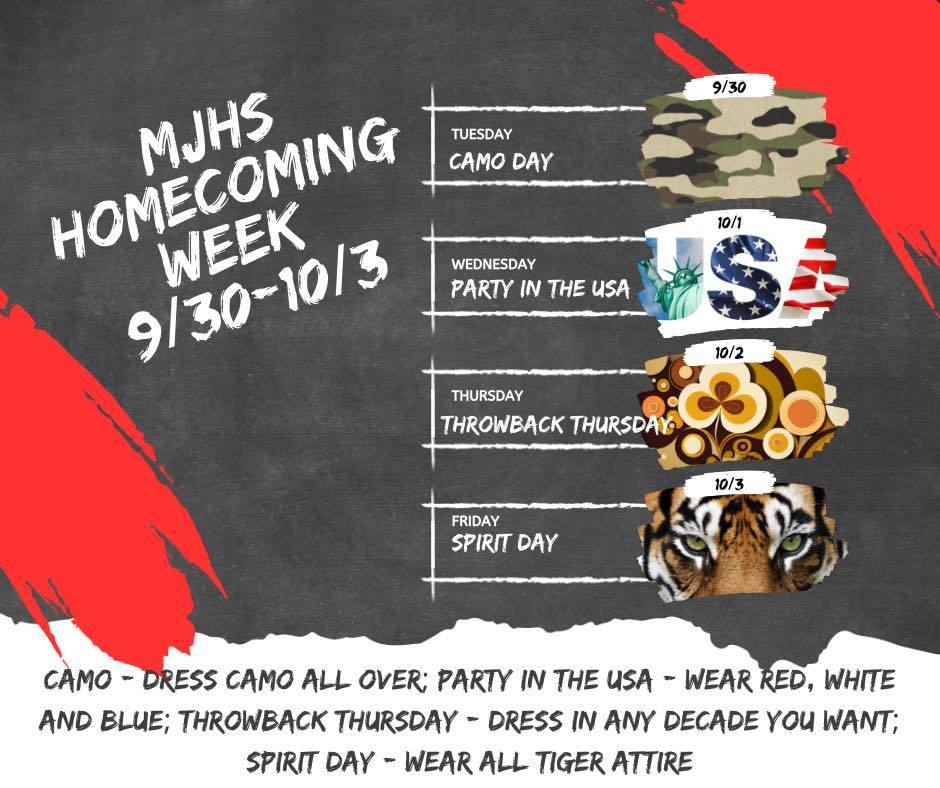 MJHS HOMECOMING WEEK 9/30-10/3

9/30
TUESDAY
CAMO DAY

10/1
WEDNESDAY
PARTY IN THE USA
USA

10/2
THURSDAY
THROWBACK THURSDAY

10/3
FRIDAY
SPIRIT DAY

CAMO - DRESS CAMO ALL OVER; PARTY IN THE USA - WEAR RED, WHITE AND BLUE; THROWBACK THURSDAY - DRESS IN ANY DECADE YOU WANT; SPIRIT DAY - WEAR ALL TIGER ATTIRE